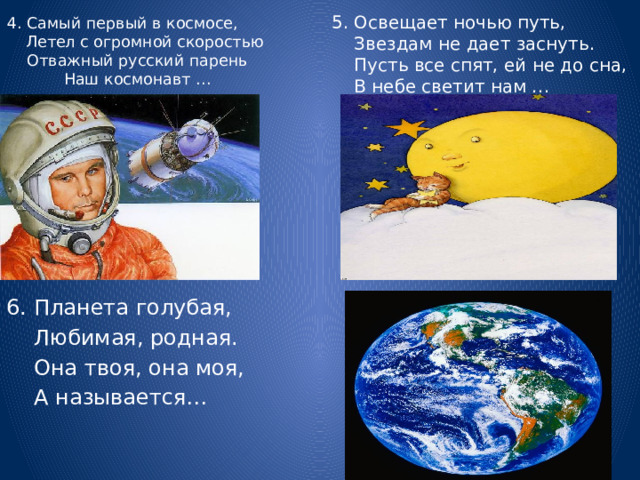 4. Самый первый в космосе,
Летел с огромной скоростью
Отважный русский парень
Наш космонавт ...

СССР

5. Освещает ночью путь,
Звездам не дает заснуть.
Пусть все спят, ей не до сна,
В небе светит нам ...

6. Планета голубая,
Любимая, родная.
Она твоя, она моя,
А называется...